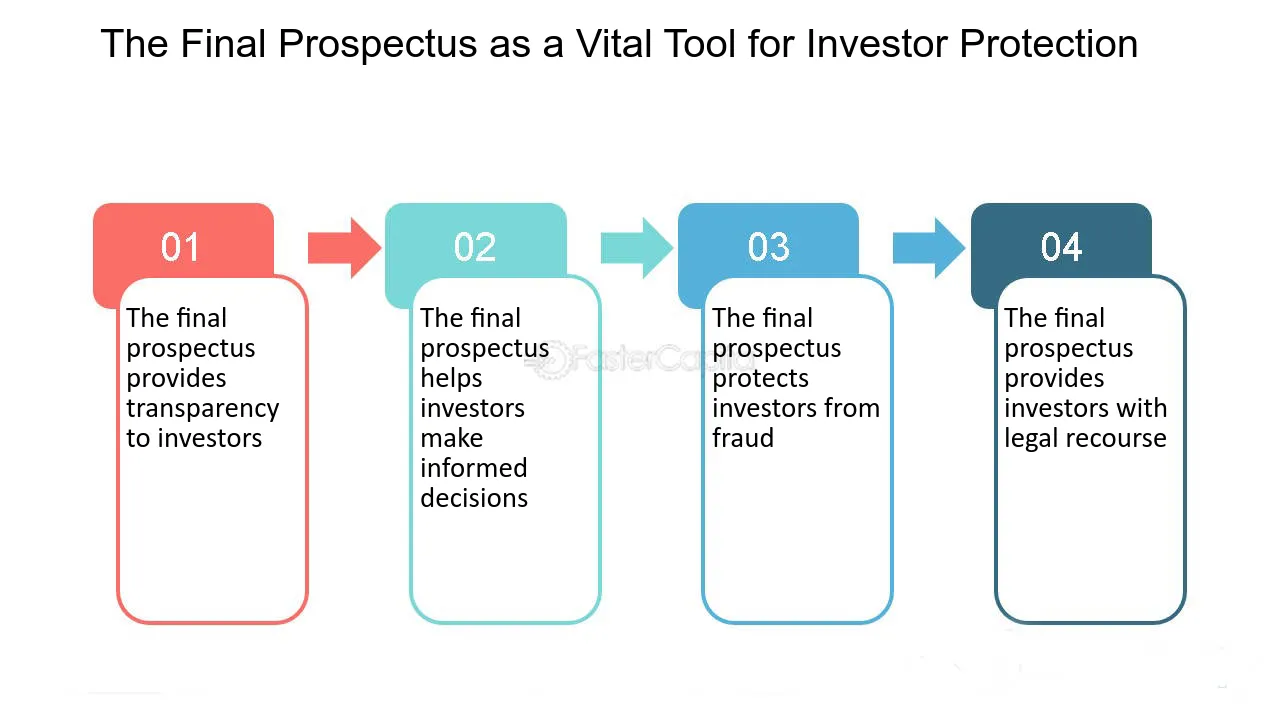 The Final Prospectus as a Vital Tool for Investor Protection

01

The final prospectus provides transparency to investors

02

The final prospectus helps investors make informed decisions

03

The final prospectus protects investors from fraud

04

The final prospectus provides investors with legal recourse

FasterCapital